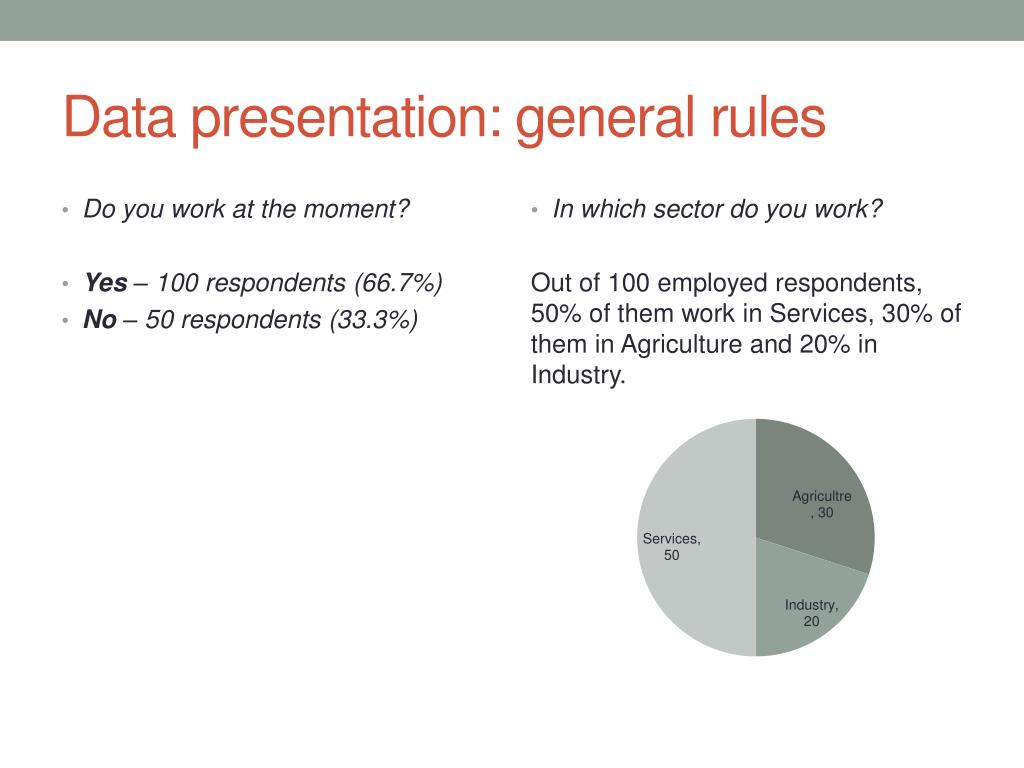 Data presentation: general rules

• Do you work at the moment?

• Yes – 100 respondents (66.7%)
• No – 50 respondents (33.3%)

• In which sector do you work?

Out of 100 employed respondents, 50% of them work in Services, 30% of them in Agriculture and 20% in Industry.

Agricultre, 30

Services, 50

Industry, 20